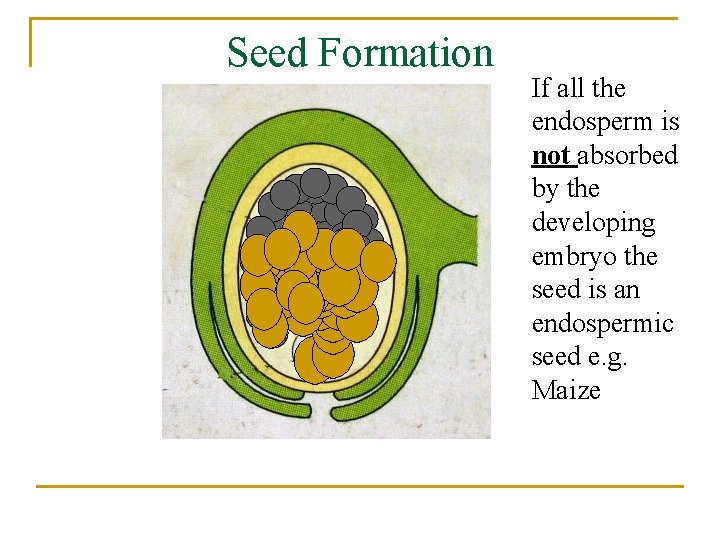 Seed Formation

If all the endosperm is not absorbed by the developing embryo the seed is an endospermic seed e.g. Maize